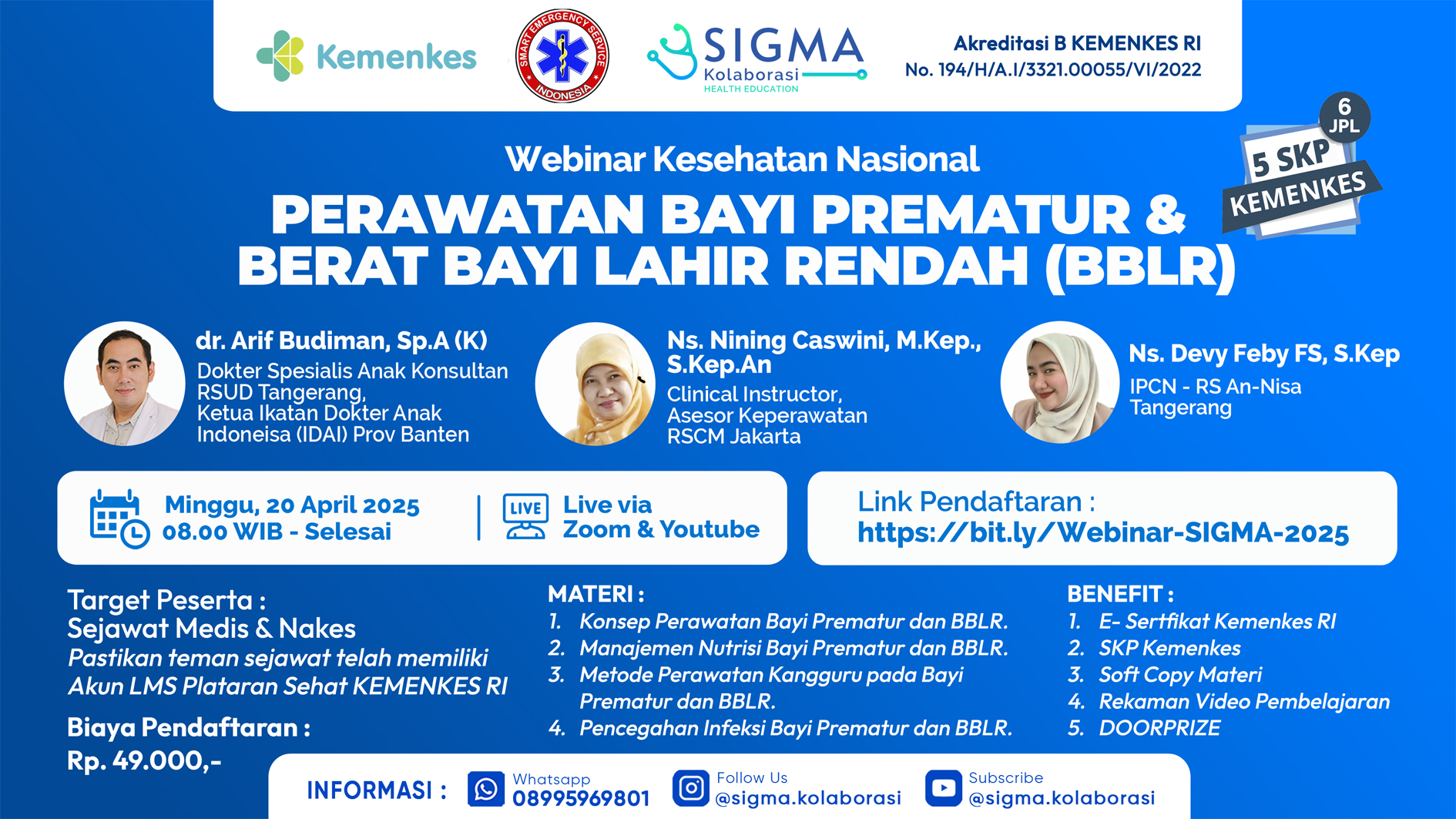 Kemenkes

SMART EMERGENCY SERVICE INDONESIA

SIGMA Kolaborasi HEALTH EDUCATION

Akreditasi B KEMENKES RI
No. 194/H/A.I/3321.00055/VI/2022

6 JPL
5 SKP KEMENKES

Webinar Kesehatan Nasional
PERAWATAN BAYI PREMATUR & BERAT BAYI LAHIR RENDAH (BBLR)

dr. Arif Budiman, Sp.A (K)
Dokter Spesialis Anak Konsultan RSUD Tangerang, Ketua Ikatan Dokter Anak Indoneisa (IDAI) Prov Banten

Ns. Nining Caswini, M.Kep., S.Kep.An
Clinical Instructor, Asesor Keperawatan RSCM Jakarta

Ns. Devy Feby FS, S.Kep
IPCN - RS An-Nisa Tangerang

Minggu, 20 April 2025
08.00 WIB - Selesai

LIVE
Live via Zoom & Youtube

Link Pendaftaran :
https://bit.ly/Webinar-SIGMA-2025

Target Peserta :
Sejawat Medis & Nakes
Pastikan teman sejawat telah memiliki Akun LMS Plataran Sehat KEMENKES RI

Biaya Pendaftaran :
Rp. 49.000,-

MATERI :
1. Konsep Perawatan Bayi Prematur dan BBLR.
2. Manajemen Nutrisi Bayi Prematur dan BBLR.
3. Metode Perawatan Kangguru pada Bayi Prematur dan BBLR.
4. Pencegahan Infeksi Bayi Prematur dan BBLR.

BENEFIT :
1. E- Sertfikat Kemenkes RI
2. SKP Kemenkes
3. Soft Copy Materi
4. Rekaman Video Pembelajaran
5. DOORPRIZE

INFORMASI :
Whatsapp 08995969801
Follow Us @sigma.kolaborasi
Subscribe @sigma.kolaborasi